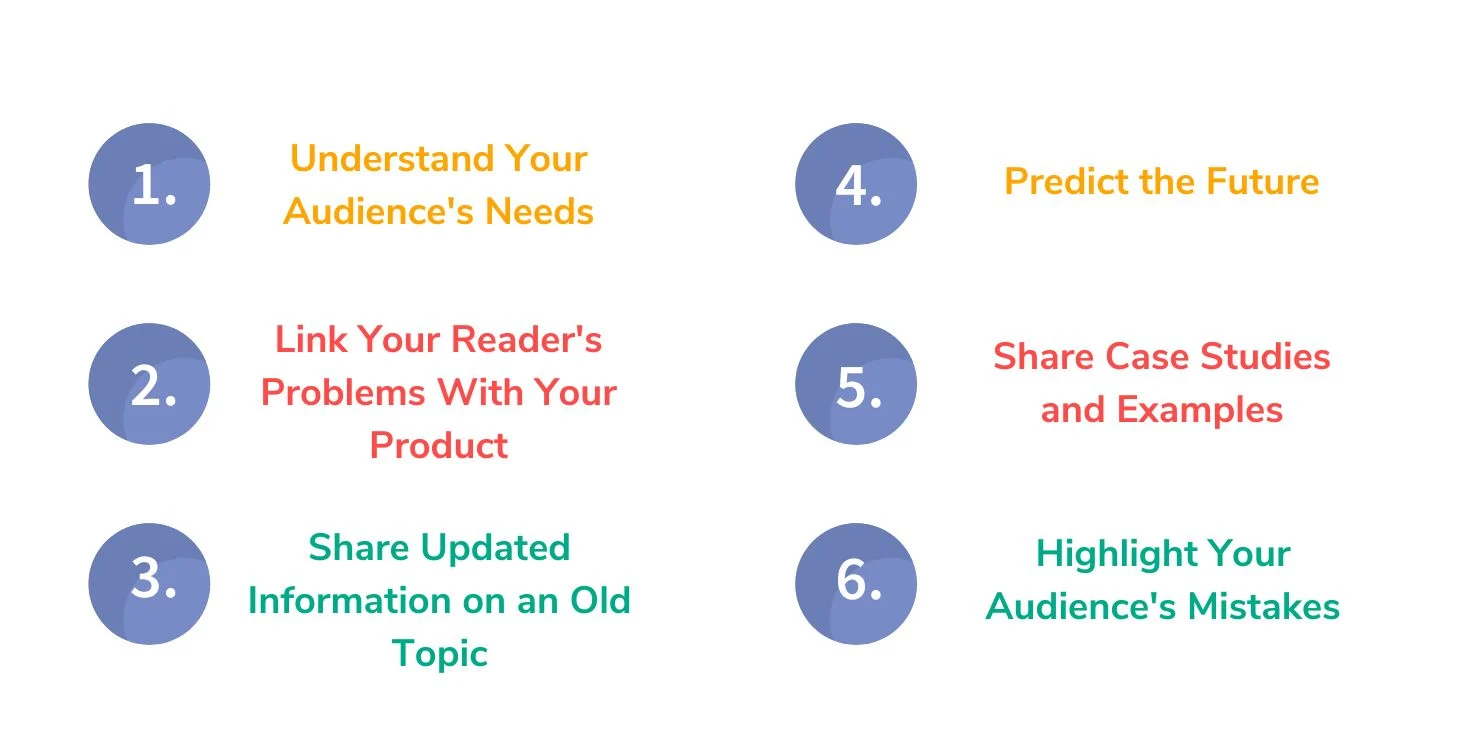 1. Understand Your Audience's Needs

2. Link Your Reader's Problems With Your Product

3. Share Updated Information on an Old Topic

4. Predict the Future

5. Share Case Studies and Examples

6. Highlight Your Audience's Mistakes